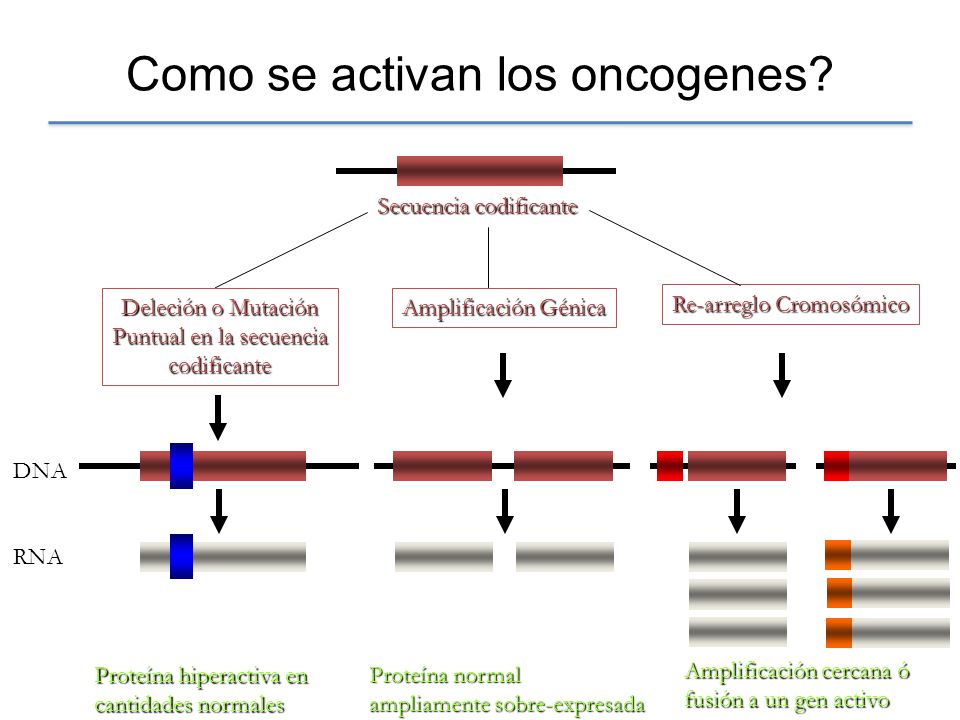 Como se activan los oncogenes?

Secuencia codificante

Deleción o Mutación Puntual en la secuencia codificante

Amplificación Génica

Re-arreglo Cromosómico

DNA

RNA

Proteína hiperactiva en cantidades normales

Proteína normal ampliamente sobre-expresada

Amplificación cercana ó fusión a un gen activo